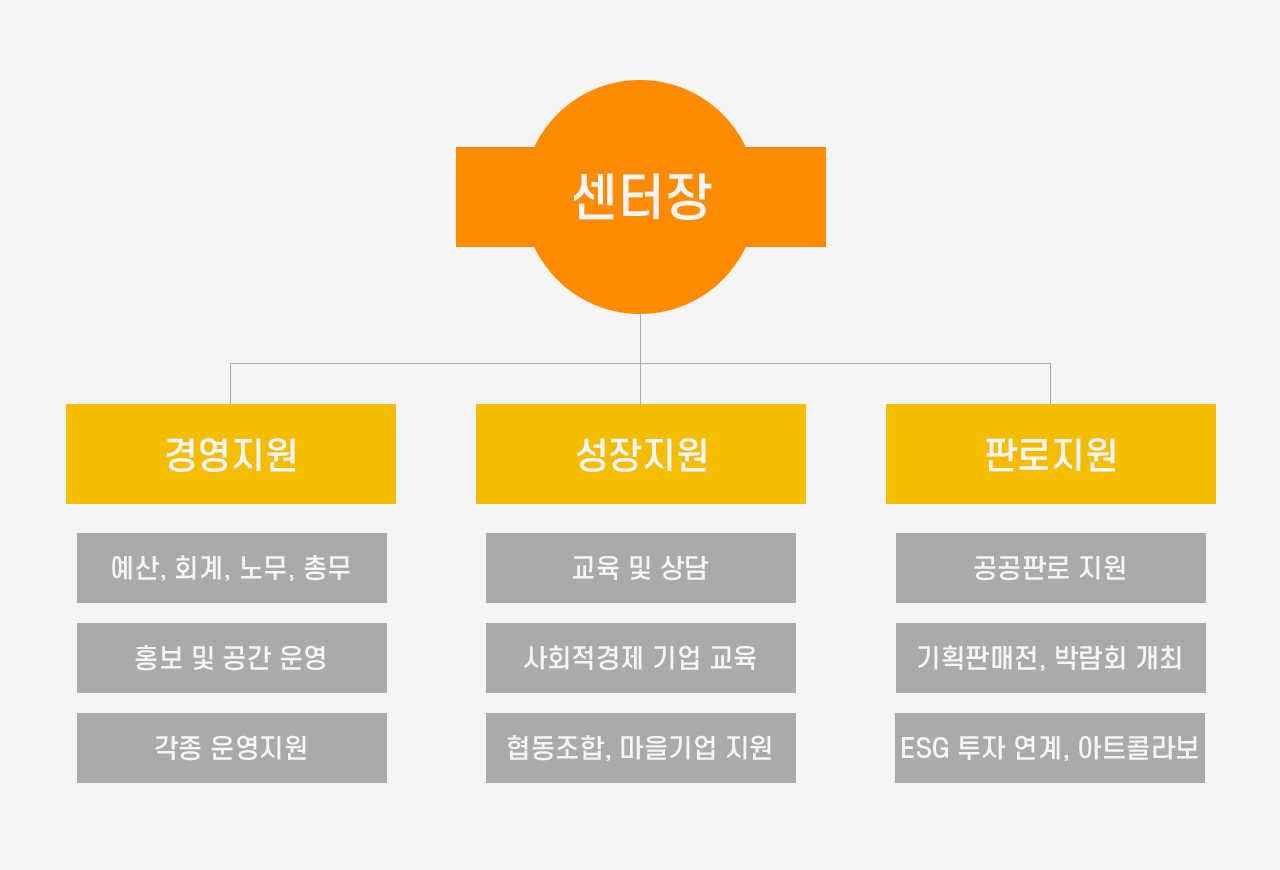 센터장

경영지원

예산, 회계, 노무, 총무

홍보 및 공간 운영

각종 운영지원

성장지원

교육 및 상담

사회적경제 기업 교육

협동조합, 마을기업 지원

판로지원

공공판로 지원

기획판매전, 박람회 개최

ESG 투자 연계, 아트콜라보